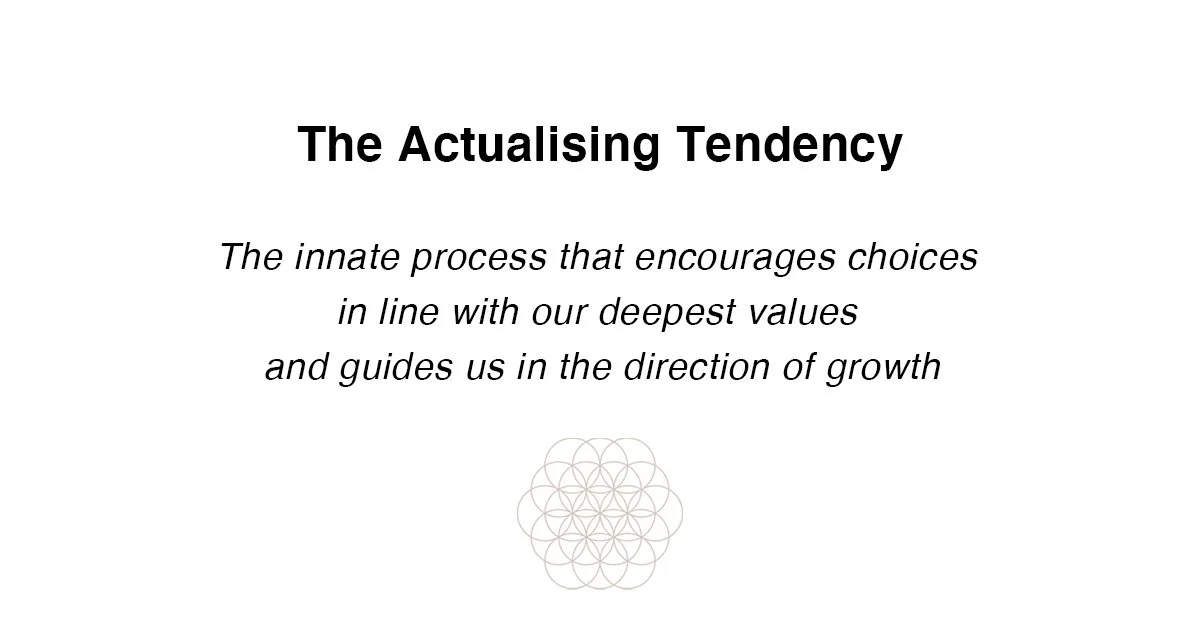 The Actualising Tendency

The innate process that encourages choices in line with our deepest values and guides us in the direction of growth